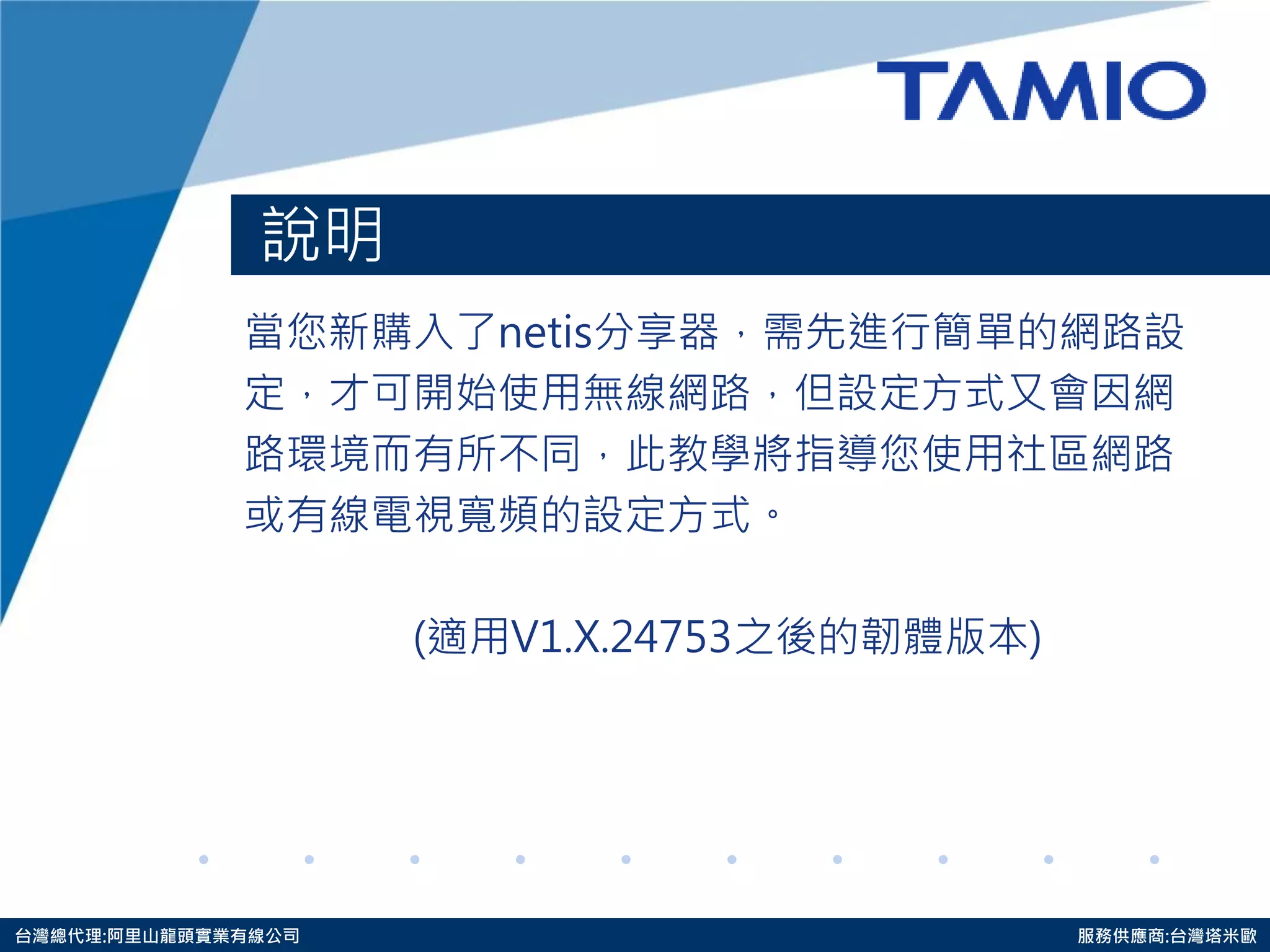 TAMIO

說明

當您新購入了netis分享器，需先進行簡單的網路設定，才可開始使用無線網路，但設定方式又會因網路環境而有所不同，此教學將指導您使用社區網路或有線電視寬頻的設定方式。

(適用V1.X.24753之後的韌體版本)

台灣總代理:阿里山龍頭實業有線公司

服務供應商:台灣塔米歐